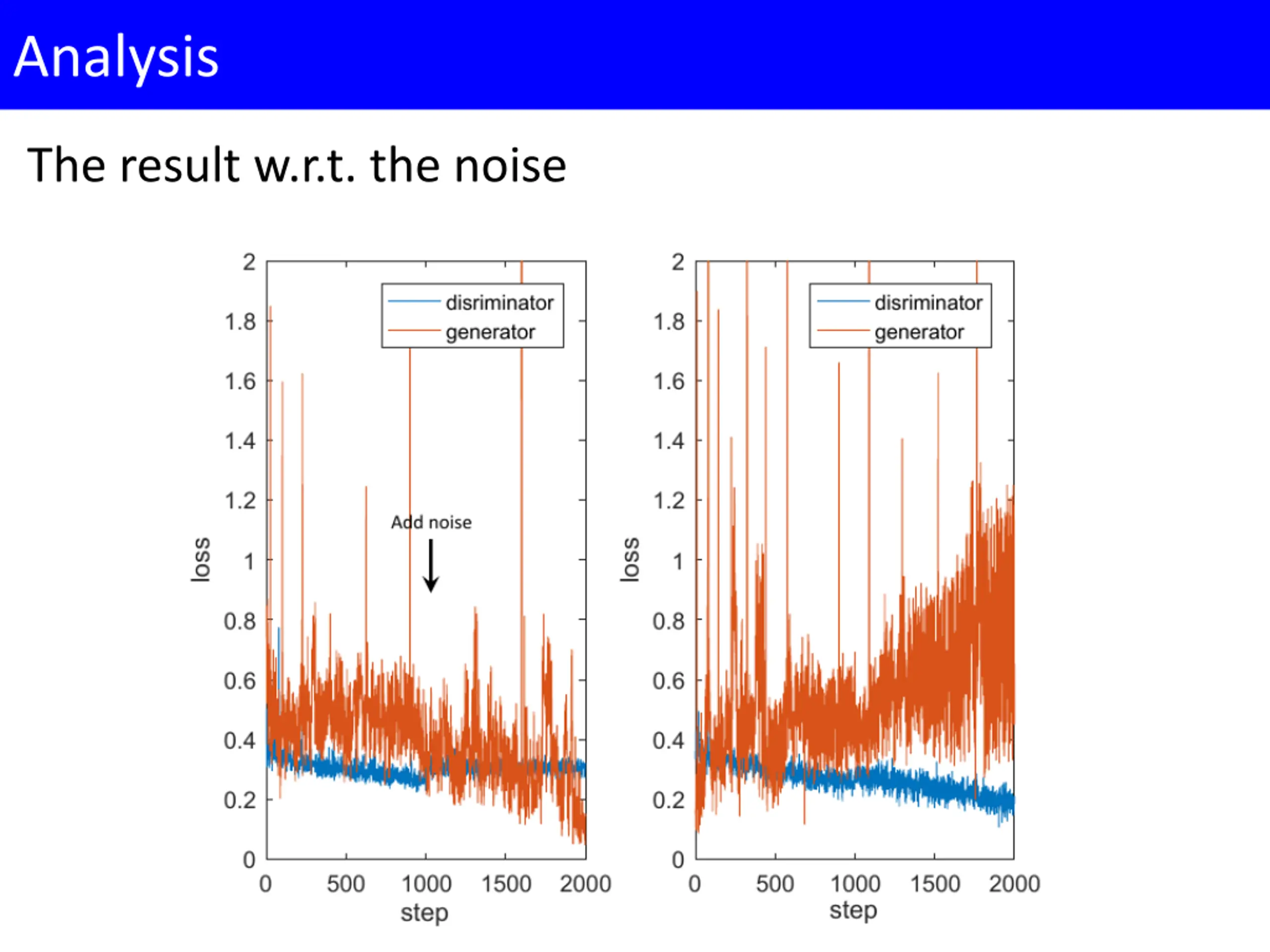 Analysis

The result w.r.t. the noise

2
1.8
1.6
1.4
1.2
1
0.8
0.6
0.4
0.2
0
loss
disriminator
generator
Add noise
0 500 1000 1500 2000
step

2
1.8
1.6
1.4
1.2
1
0.8
0.6
0.4
0.2
0
loss
disriminator
generator
0 500 1000 1500 2000
step